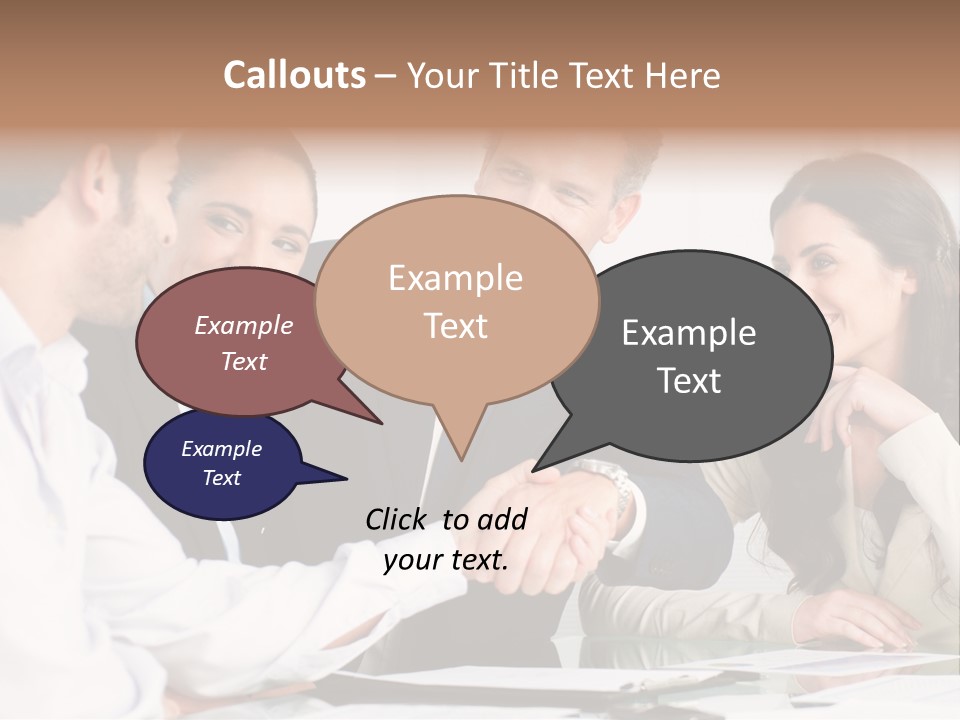 Callouts – Your Title Text Here

Example Text

Example Text

Example Text

Example Text

Click to add your text.